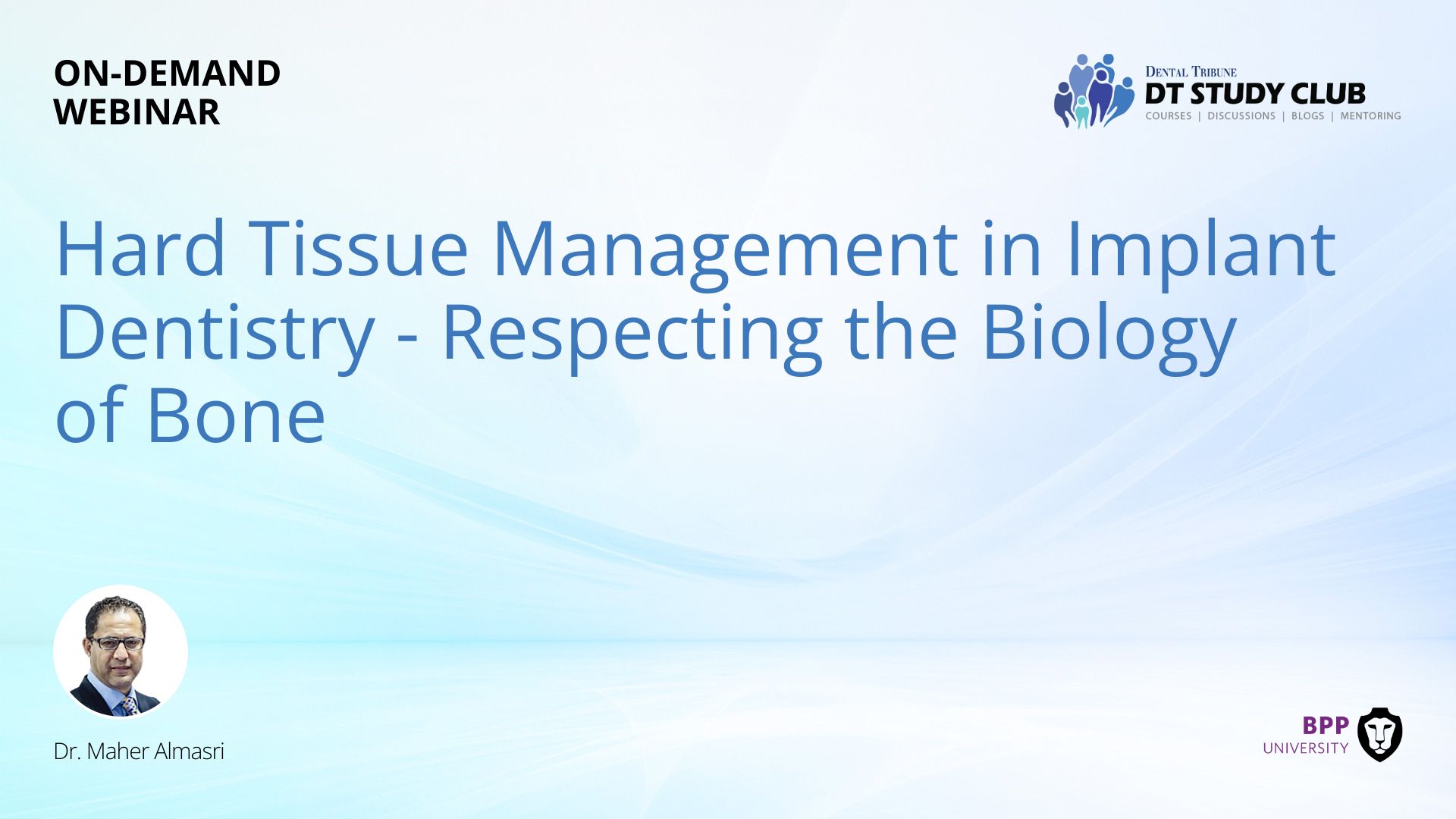 ON-DEMAND
WEBINAR

DENTAL TRIBUNE
DT STUDY CLUB
COURSES | DISCUSSIONS | BLOGS | MENTORING

Hard Tissue Management in Implant Dentistry - Respecting the Biology of Bone

Dr. Maher Almasri

BPP
UNIVERSITY